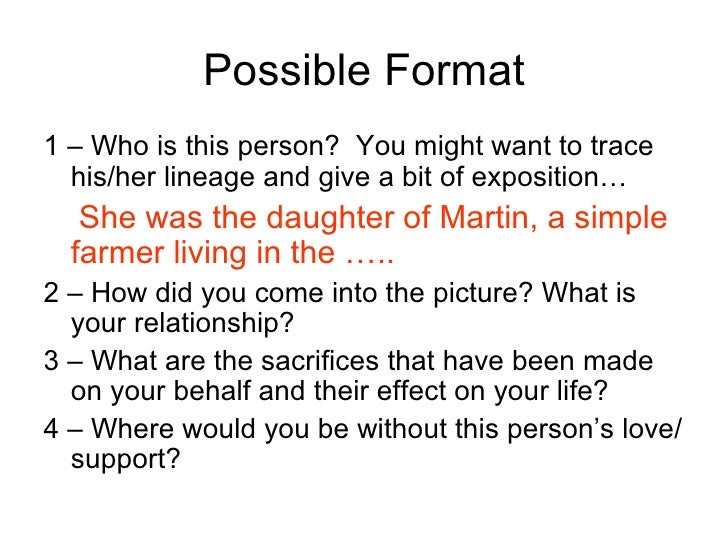 Possible Format

1 – Who is this person? You might want to trace his/her lineage and give a bit of exposition…

She was the daughter of Martin, a simple farmer living in the …..

2 – How did you come into the picture? What is your relationship?

3 – What are the sacrifices that have been made on your behalf and their effect on your life?

4 – Where would you be without this person's love/ support?